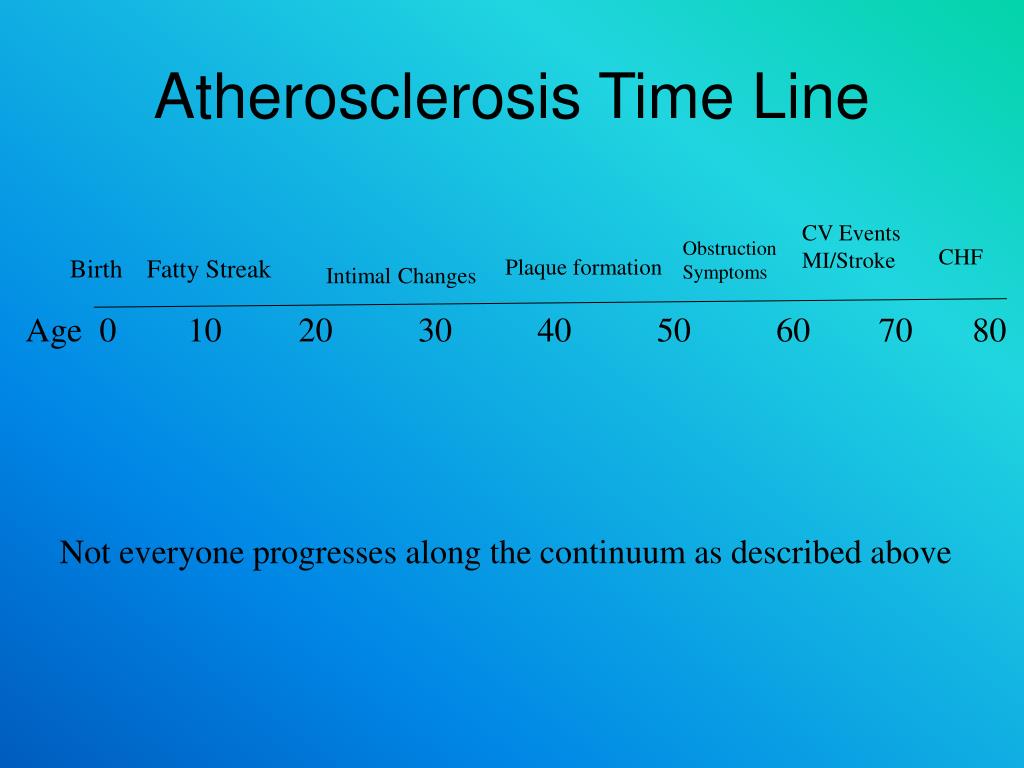 Atherosclerosis Time Line

Birth Fatty Streak Intimal Changes Plaque formation Obstruction Symptoms CV Events MI/Stroke CHF

Age 0 10 20 30 40 50 60 70 80

Not everyone progresses along the continuum as described above